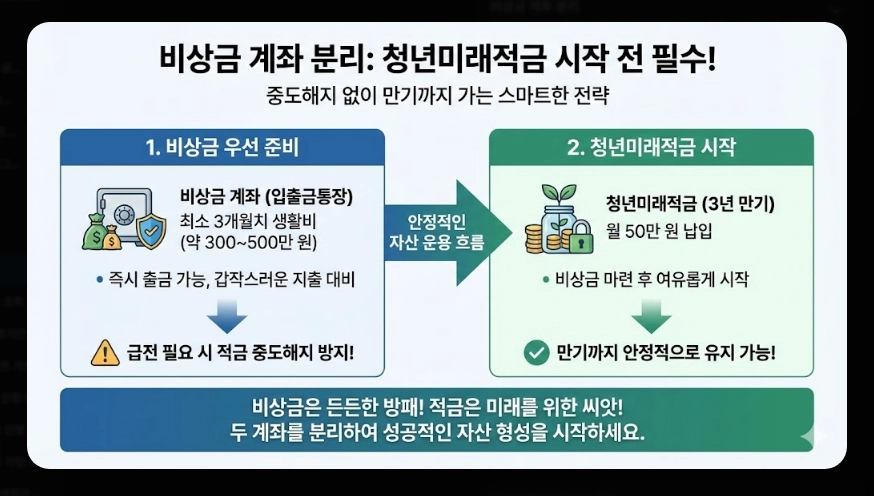 비상금 계좌 분리: 청년미래적금 시작 전 필수!
중도해지 없이 만기까지 가는 스마트한 전략

1. 비상금 우선 준비

비상금 계좌 (입출금통장)
최소 3개월치 생활비
(약 300~500만 원)

• 즉시 출금 가능, 갑작스러운 지출 대비

급전 필요 시 적금 중도해지 방지!

안정적인 자산 운용 흐름

2. 청년미래적금 시작

청년미래적금 (3년 만기)
월 50만 원 납입

• 비상금 마련 후 여유롭게 시작

만기까지 안정적으로 유지 가능!

비상금은 든든한 방패! 적금은 미래를 위한 씨앗!
두 계좌를 분리하여 성공적인 자산 형성을 시작하세요.